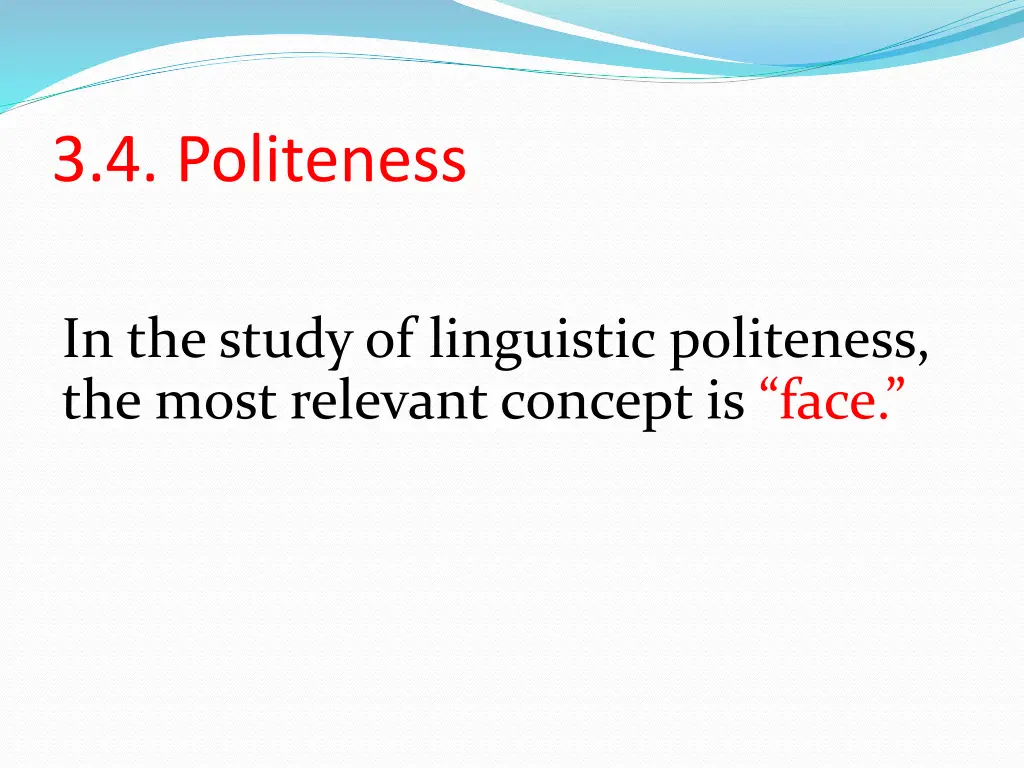 3.4. Politeness

In the study of linguistic politeness, the most relevant concept is “face.”